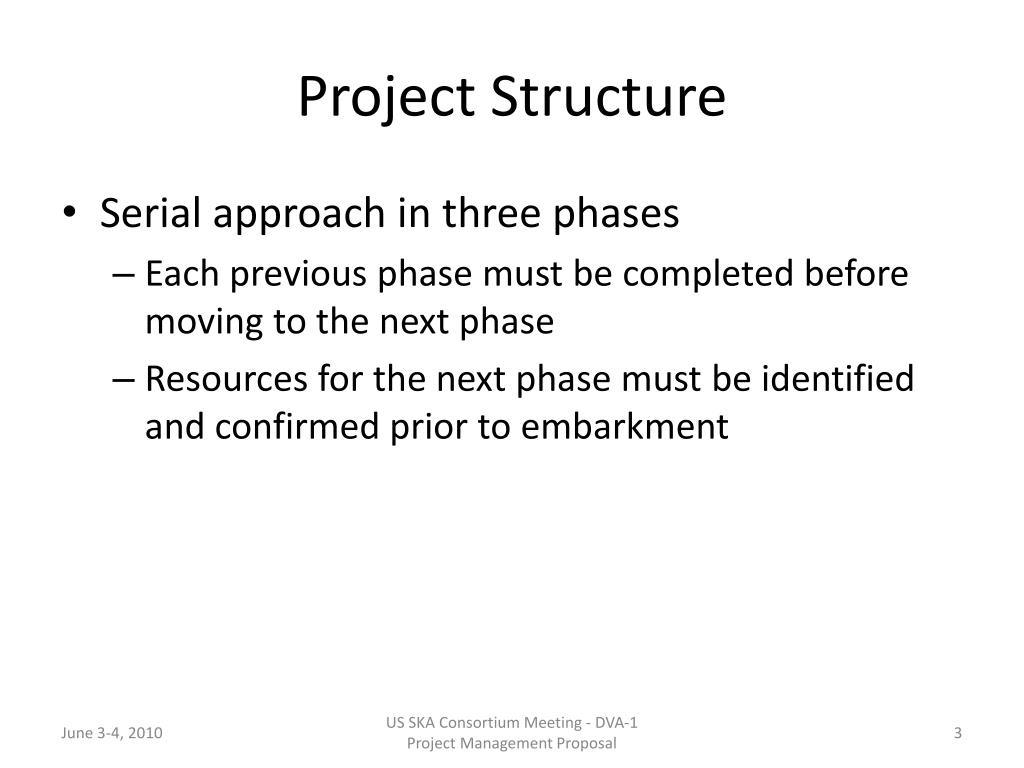 Project Structure

• Serial approach in three phases
  – Each previous phase must be completed before moving to the next phase
  – Resources for the next phase must be identified and confirmed prior to embarkment

June 3-4, 2010

US SKA Consortium Meeting - DVA-1 Project Management Proposal

3